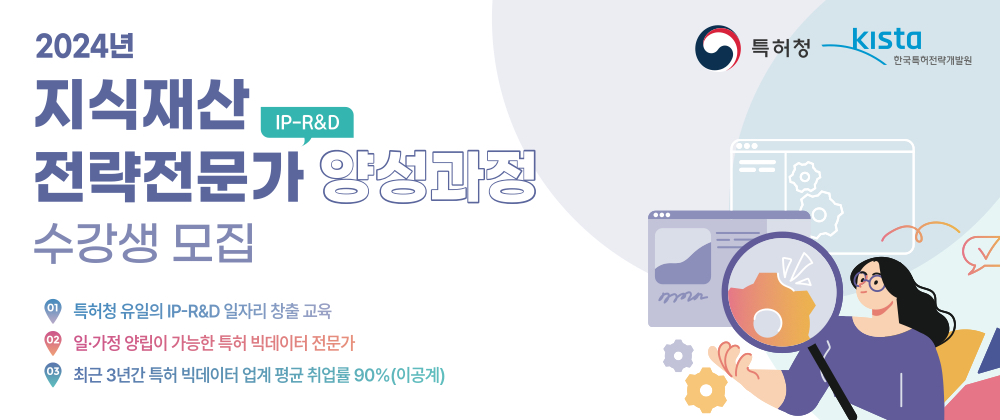 2024년
지식재산
IP-R&D
전략전문가 양성과정
수강생 모집

01 특허청 유일의 IP-R&D 일자리 창출 교육
02 일·가정 양립이 가능한 특허 빅데이터 전문가
03 최근 3년간 특허 빅데이터 업계 평균 취업률 90%(이공계)

특허청
kista
한국특허전략개발원